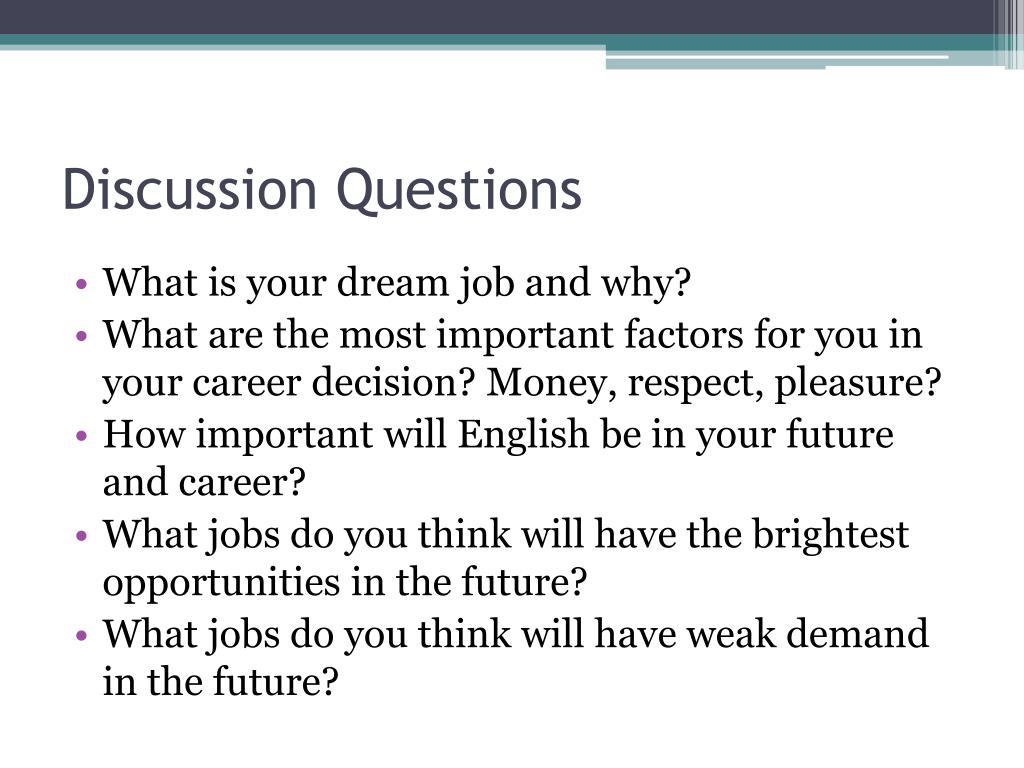 Discussion Questions

• What is your dream job and why?
• What are the most important factors for you in your career decision? Money, respect, pleasure?
• How important will English be in your future and career?
• What jobs do you think will have the brightest opportunities in the future?
• What jobs do you think will have weak demand in the future?